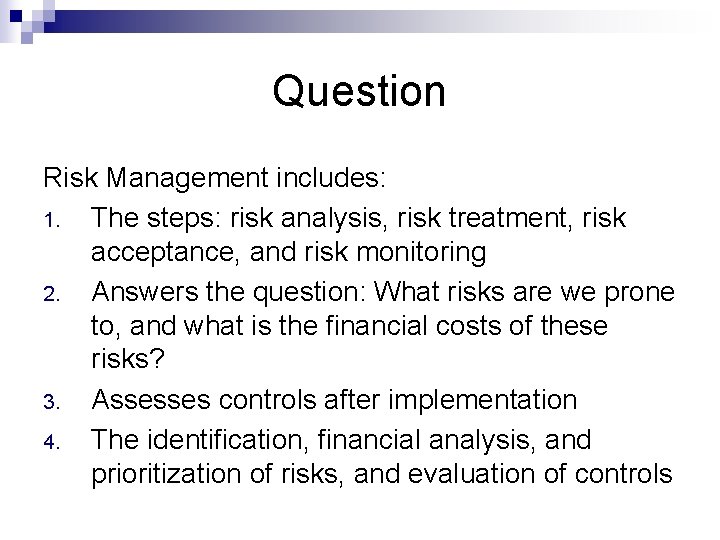 Question

Risk Management includes:

1. The steps: risk analysis, risk treatment, risk acceptance, and risk monitoring
2. Answers the question: What risks are we prone to, and what is the financial costs of these risks?
3. Assesses controls after implementation
4. The identification, financial analysis, and prioritization of risks, and evaluation of controls